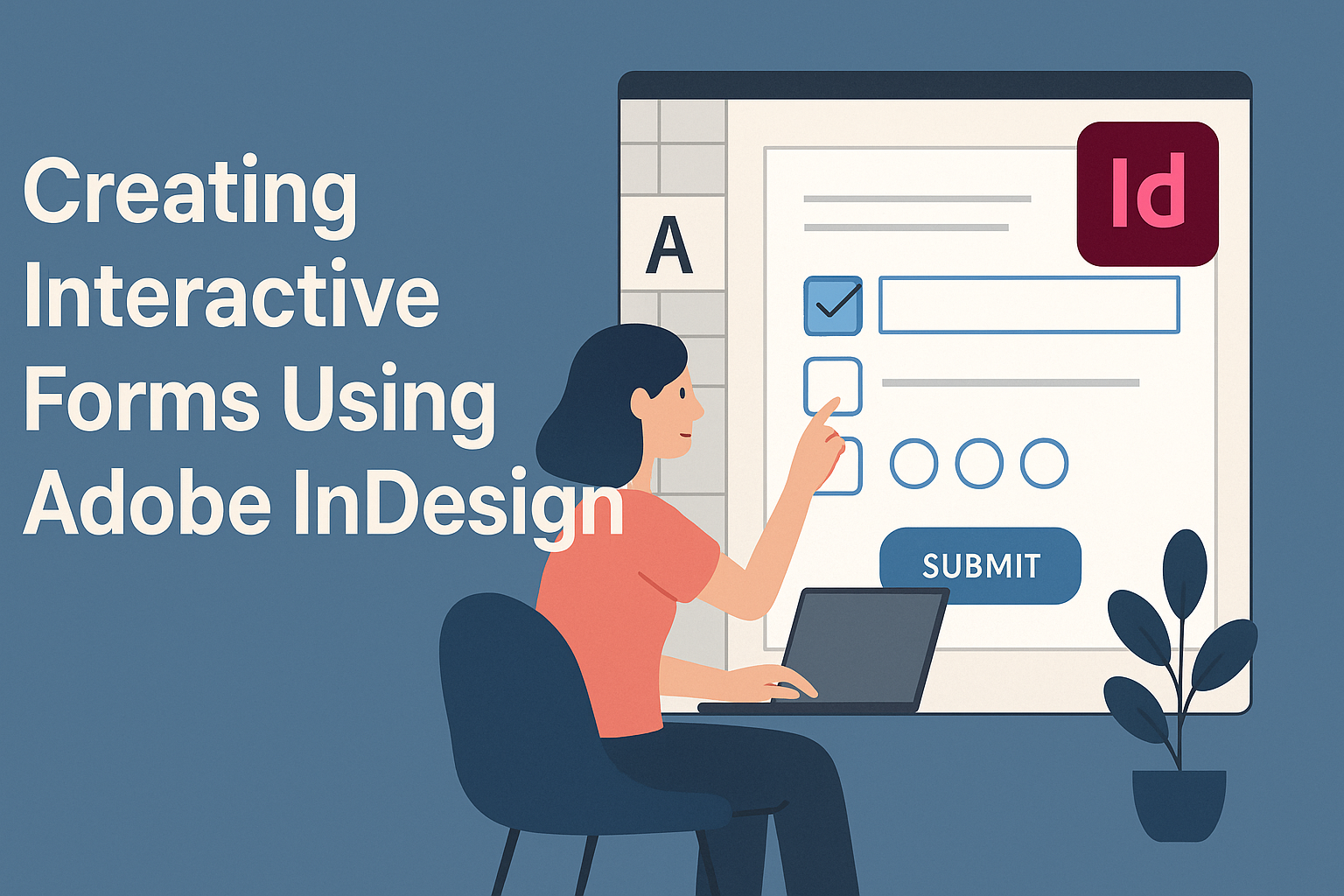 Creating Interactive Forms Using Adobe InDesign

A

Id

SUBMIT